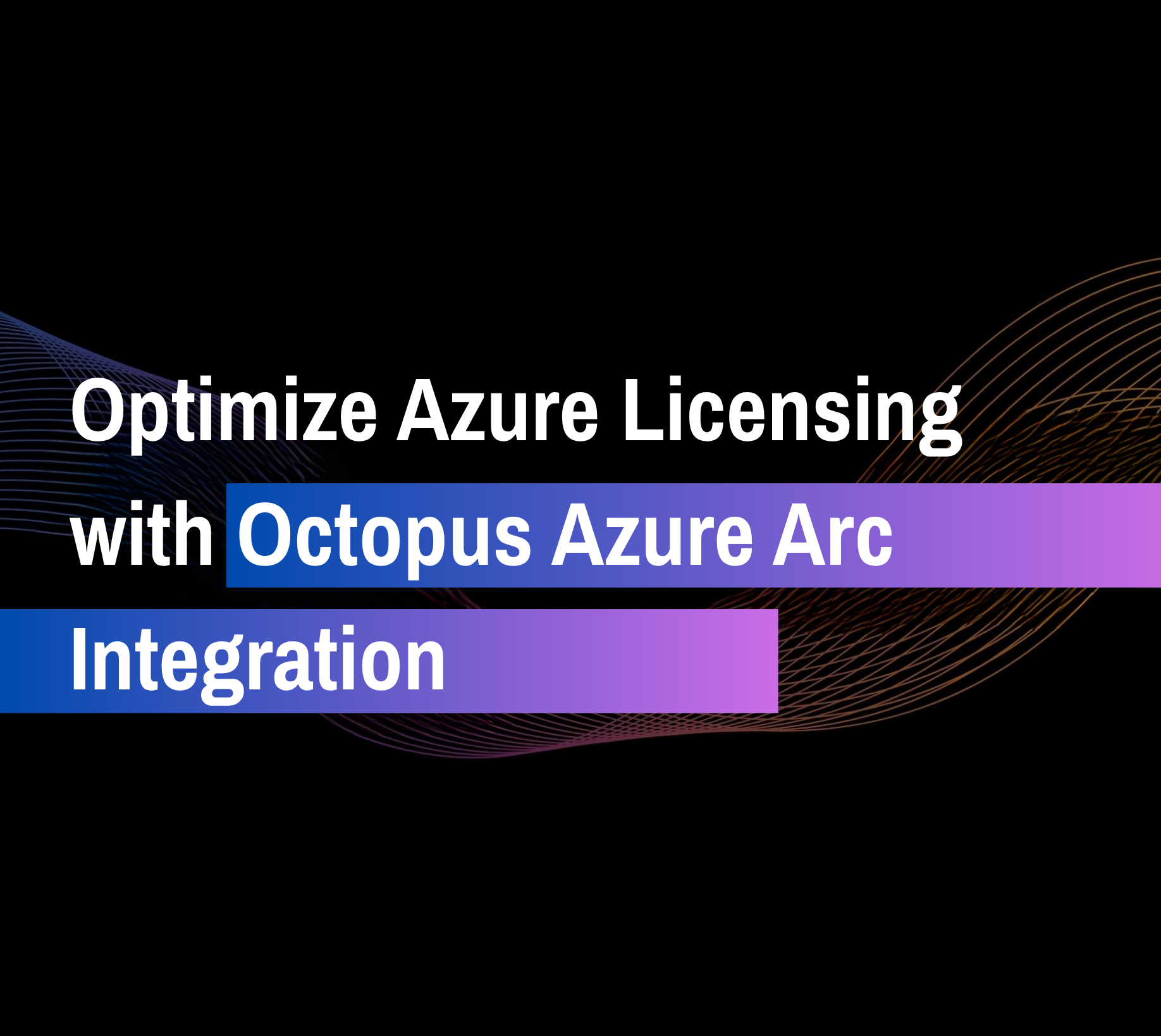 Optimize Azure Licensing with Octopus Azure Arc Integration